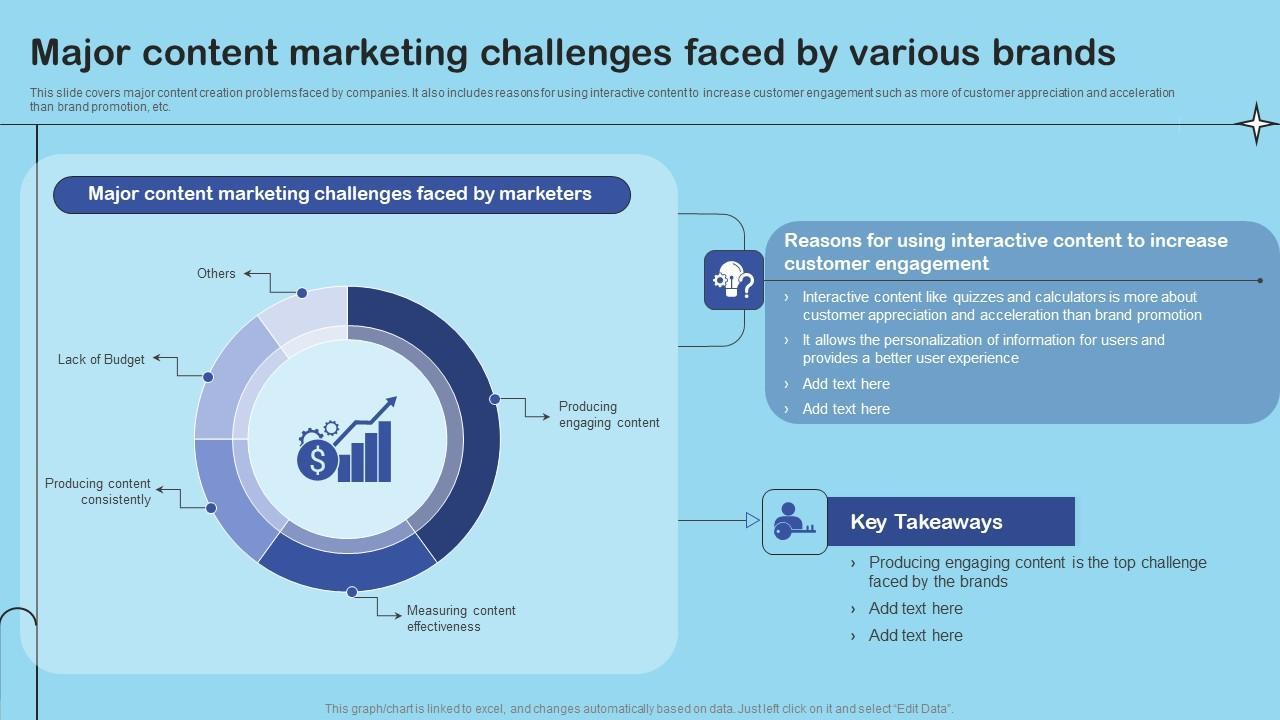 Major content marketing challenges faced by various brands

This slide covers major content creation problems faced by companies. It also includes reasons for using interactive content to increase customer engagement such as more of customer appreciation and acceleration than brand promotion, etc.

Major content marketing challenges faced by marketers

Others

Lack of Budget

Producing content consistently

Producing engaging content

Measuring content effectiveness

Reasons for using interactive content to increase customer engagement

› Interactive content like quizzes and calculators is more about customer appreciation and acceleration than brand promotion

› It allows the personalization of information for users and provides a better user experience

› Add text here

› Add text here

Key Takeaways

› Producing engaging content is the top challenge faced by the brands

› Add text here

› Add text here

This graph/chart is linked to excel, and changes automatically based on data. Just left click on it and select "Edit Data".